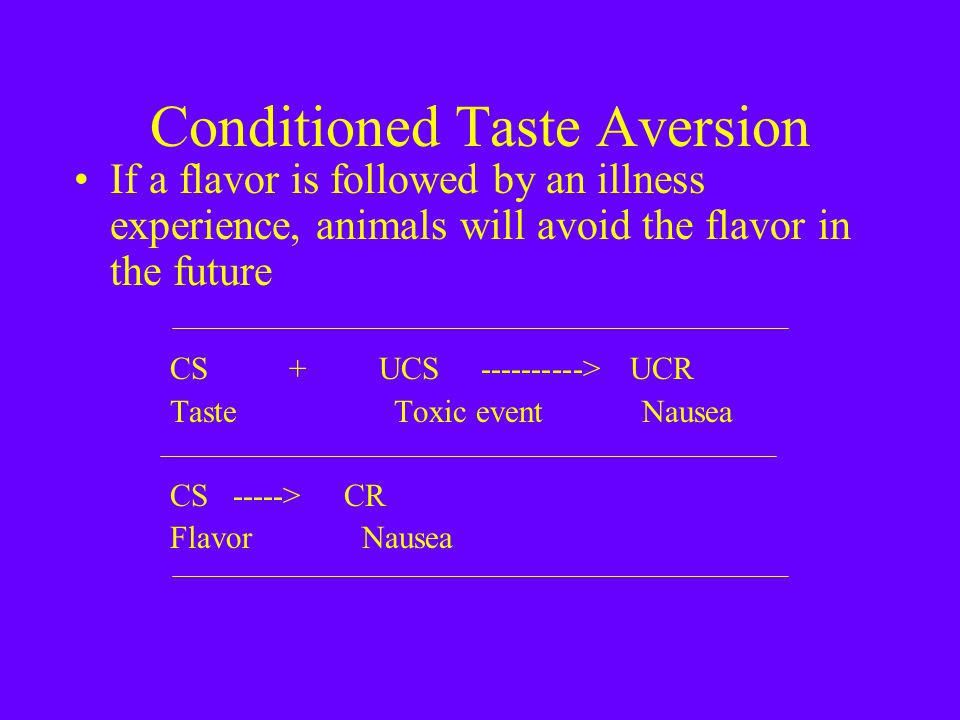 Conditioned Taste Aversion

• If a flavor is followed by an illness experience, animals will avoid the flavor in the future

CS + UCS ----------> UCR
Taste Toxic event Nausea

CS -----> CR
Flavor Nausea